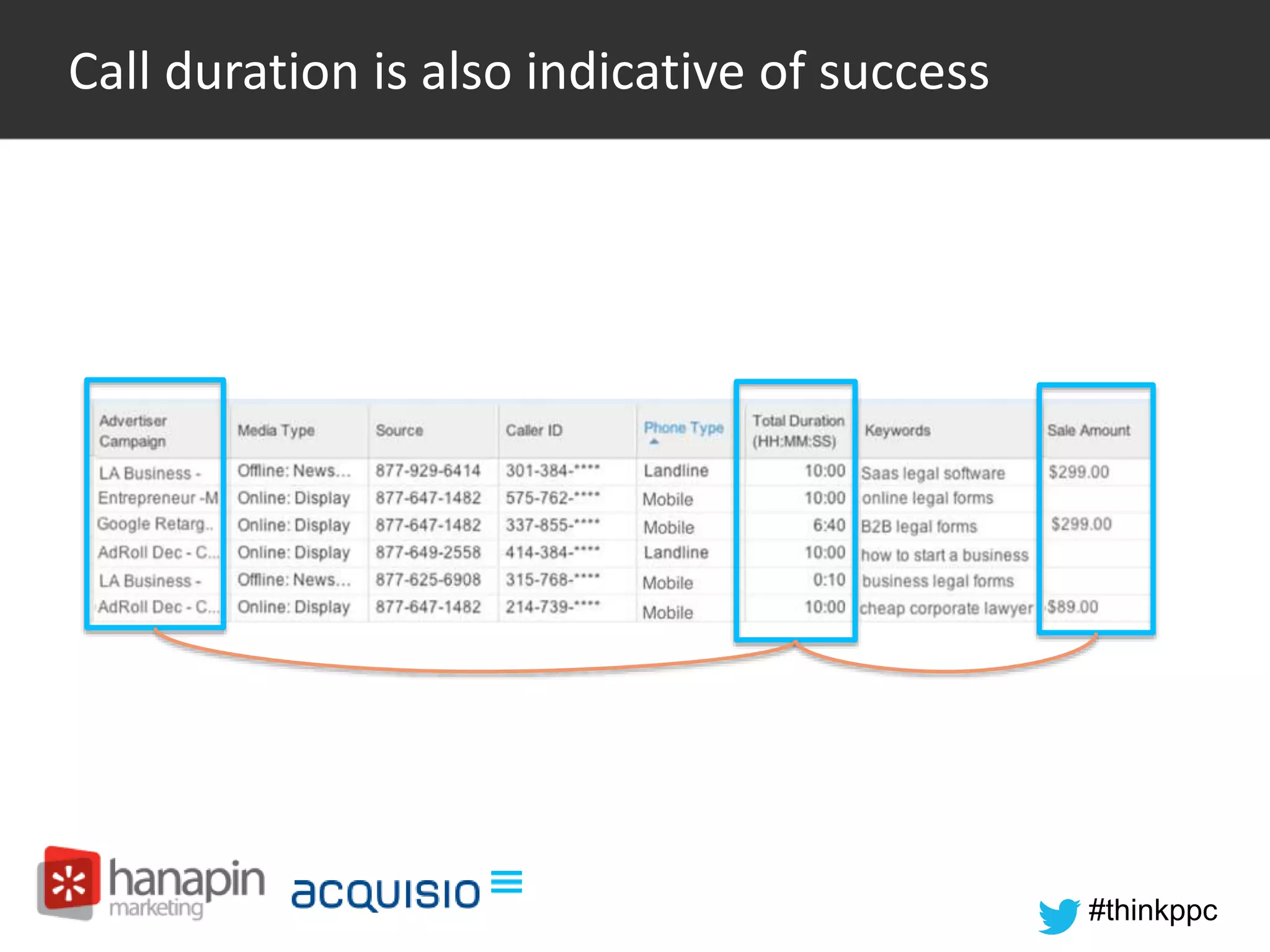 Call duration is also indicative of success

| Advertiser Campaign | Media Type | Source | Caller ID | Phone Type | Total Duration (HH:MM:SS) | Keywords | Sale Amount |
|---|---|---|---|---|---|---|---|
| LA Business - | Offline: News... | 877-929-6414 | 301-384-**** | Landline | 10:00 | Saas legal software | $299.00 |
| Entrepreneur -M | Online: Display | 877-647-1482 | 575-762-**** | Mobile | 10:00 | online legal forms | |
| Google Retarg.. | Online: Display | 877-647-1482 | 337-855-**** | Mobile | 6:40 | B2B legal forms | $299.00 |
| AdRoll Dec - C... | Online: Display | 877-649-2558 | 414-384-**** | Landline | 10:00 | how to start a business | |
| LA Business - | Offline: News... | 877-625-6908 | 315-768-**** | Mobile | 0:10 | business legal forms | |
| AdRoll Dec - C... | Online: Display | 877-647-1482 | 214-739-**** | Mobile | 10:00 | cheap corporate lawyer | $89.00 |

hanapin marketing acquisio

#thinkppc